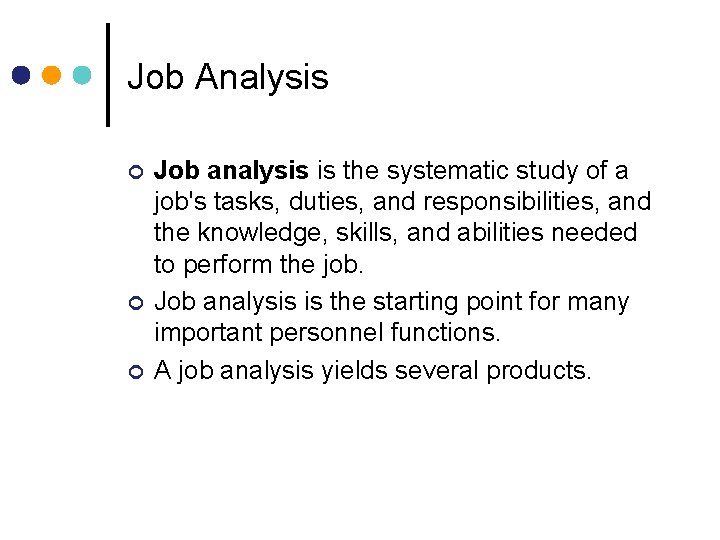 Job Analysis

Job analysis is the systematic study of a job's tasks, duties, and responsibilities, and the knowledge, skills, and abilities needed to perform the job.

Job analysis is the starting point for many important personnel functions.

A job analysis yields several products.